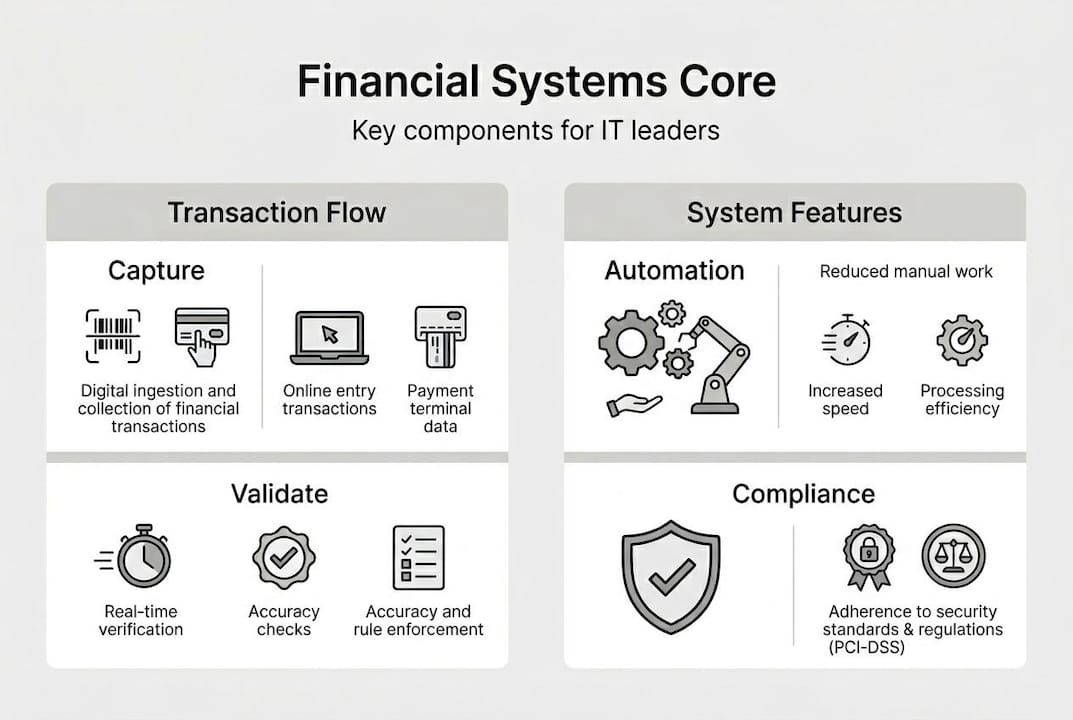 Financial Systems Core

Key components for IT leaders

Transaction Flow

Capture

Digital ingestion and collection of financial transactions

Online entry transactions

Payment terminal data

Validate

Real-time verification

Accuracy checks

Accuracy and rule enforcement

System Features

Automation

Reduced manual work

Increased speed

Processing efficiency

Compliance

Adherence to security standards & regulations (PCI-DSS)